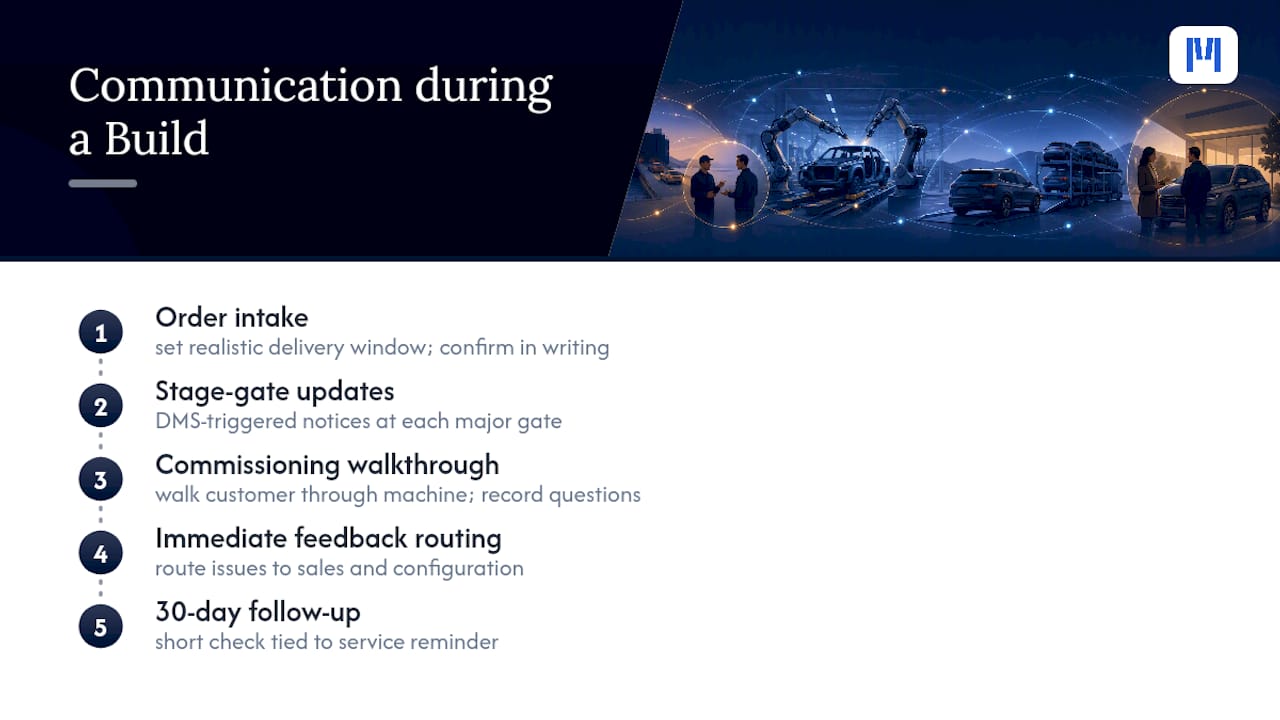 Communication during a Build

1
Order intake
set realistic delivery window; confirm in writing

2
Stage-gate updates
DMS-triggered notices at each major gate

3
Commissioning walkthrough
walk customer through machine; record questions

4
Immediate feedback routing
route issues to sales and configuration

5
30-day follow-up
short check tied to service reminder